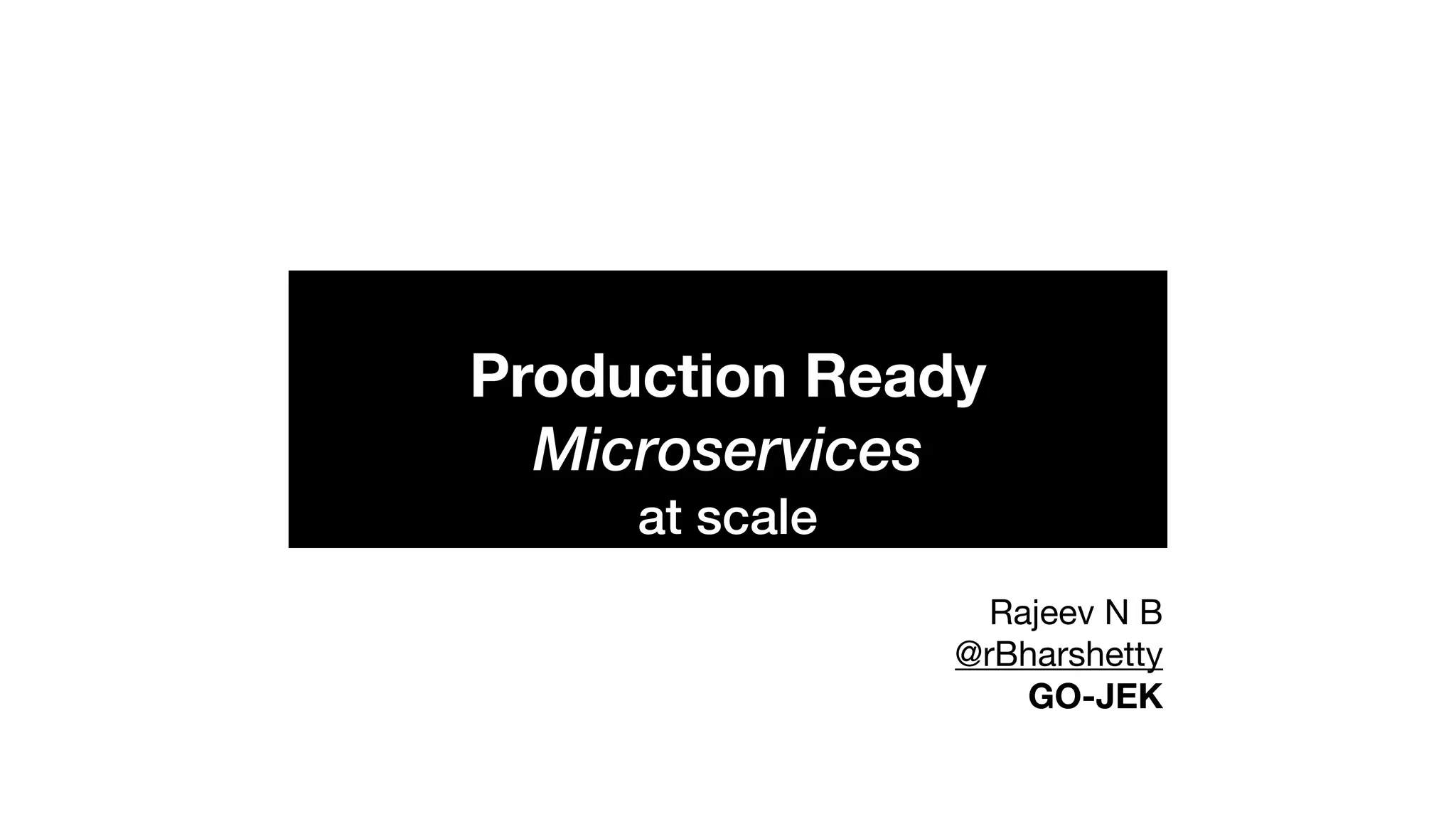 Production Ready
Microservices
at scale

Rajeev N B
@rBharshetty
GO-JEK